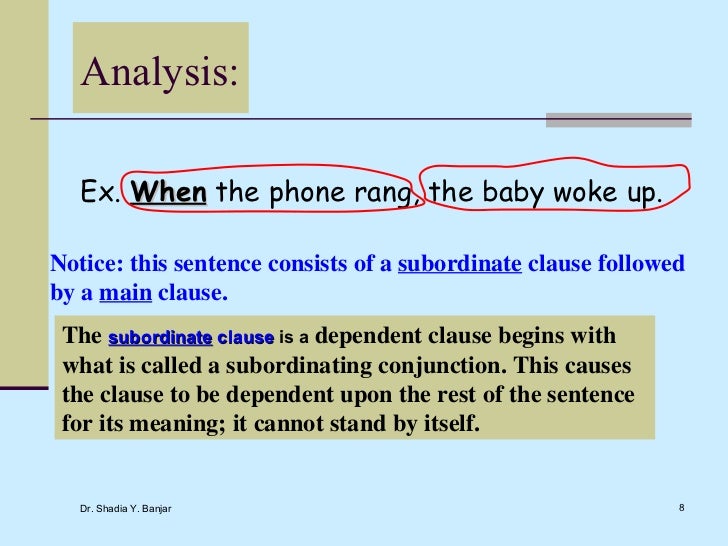 Analysis:

Ex. When the phone rang, the baby woke up.

Notice: this sentence consists of a subordinate clause followed by a main clause.

The subordinate clause is a dependent clause begins with what is called a subordinating conjunction. This causes the clause to be dependent upon the rest of the sentence for its meaning; it cannot stand by itself.

Dr. Shadia Y. Banjar

8